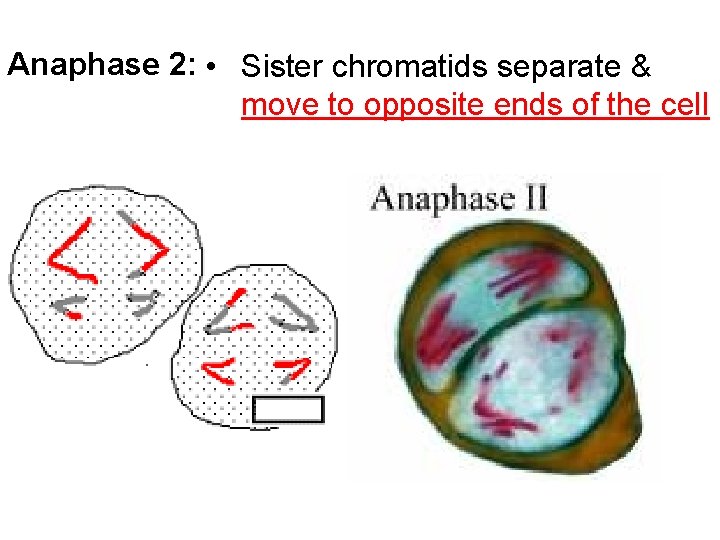 Anaphase 2: • Sister chromatids separate & move to opposite ends of the cell

Anaphase II